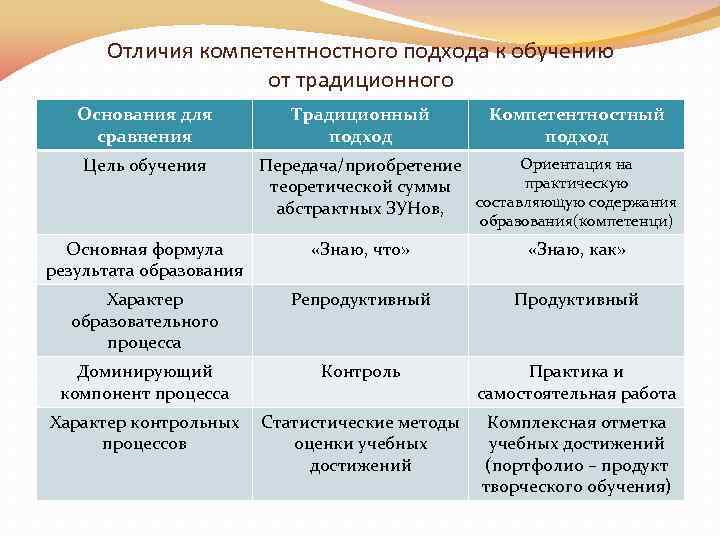 Отличия компетентностного подхода к обучению от традиционного

| Основания для сравнения | Традиционный подход | Компетентностный подход |
|---|---|---|
| Цель обучения | Передача/приобретение теоретической суммы абстрактных ЗУНов, | Ориентация на практическую составляющую содержания образования(компетенци) |
| Основная формула результата образования | «Знаю, что» | «Знаю, как» |
| Характер образовательного процесса | Репродуктивный | Продуктивный |
| Доминирующий компонент процесса | Контроль | Практика и самостоятельная работа |
| Характер контрольных процессов | Статистические методы оценки учебных достижений | Комплексная отметка учебных достижений (портфолио – продукт творческого обучения) |